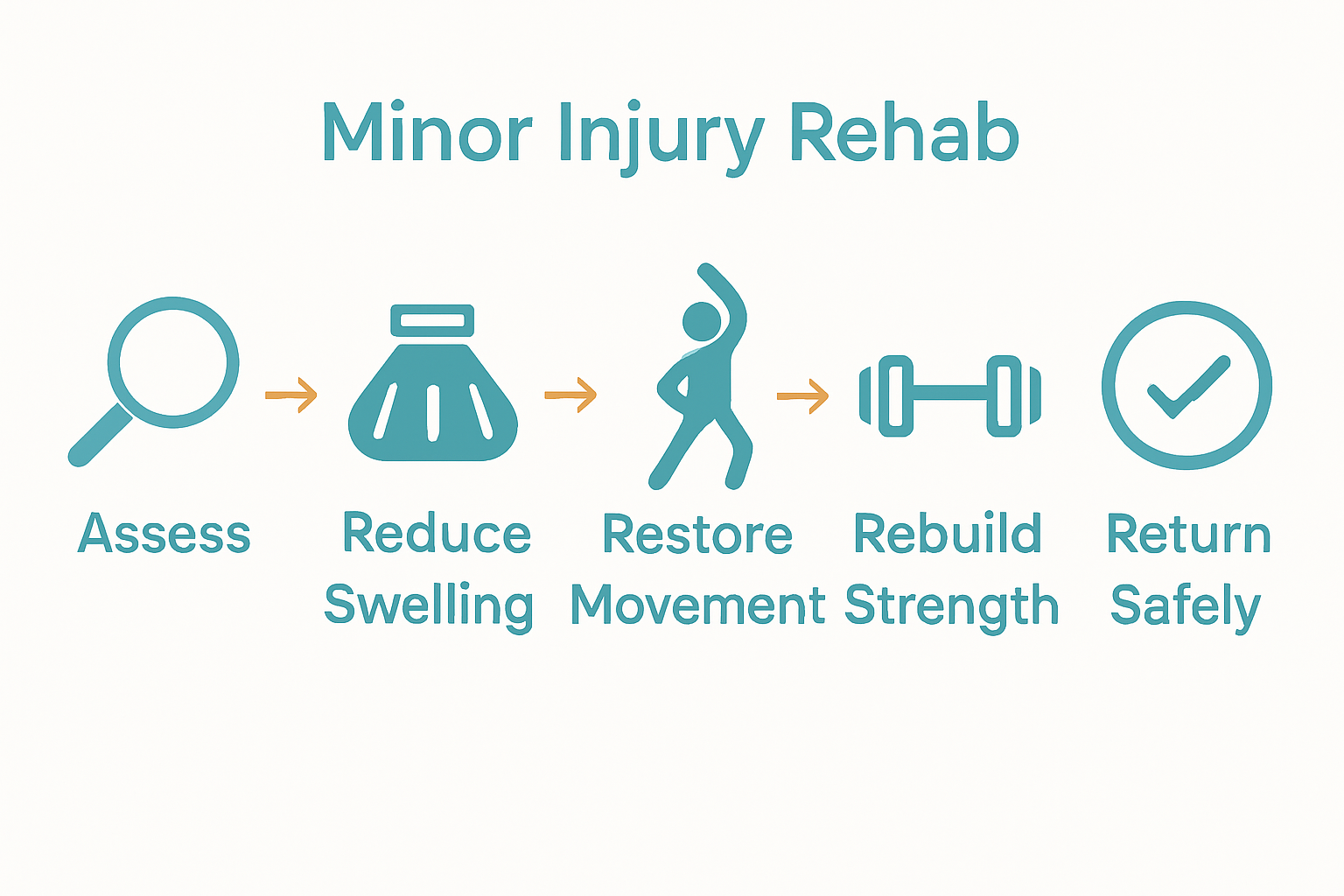 Minor Injury Rehab

Assess

Reduce Swelling

Restore Movement

Rebuild Strength

Return Safely